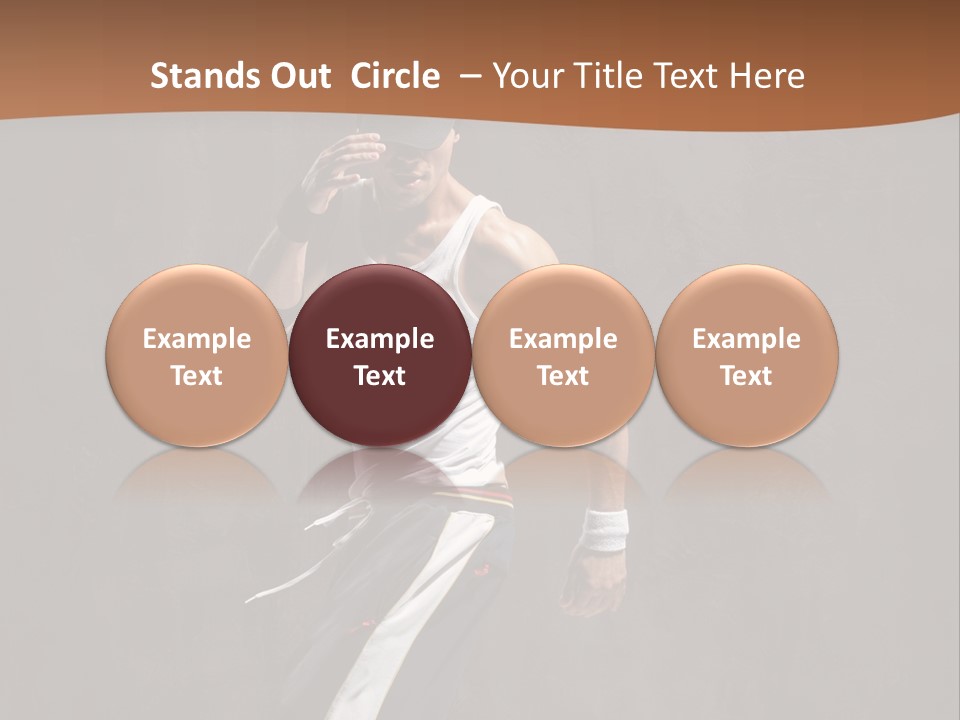 Stands Out Circle – Your Title Text Here

Example Text

Example Text

Example Text

Example Text